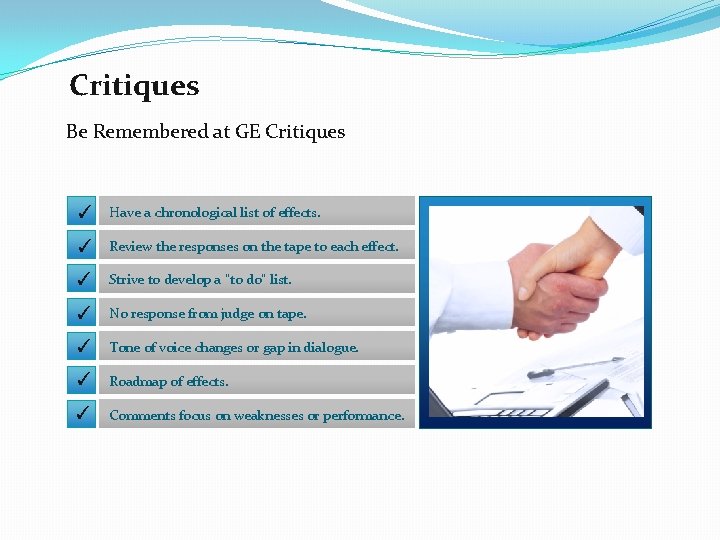 Critiques

Be Remembered at GE Critiques

✓ Have a chronological list of effects.

✓ Review the responses on the tape to each effect.

✓ Strive to develop a "to do" list.

✓ No response from judge on tape.

✓ Tone of voice changes or gap in dialogue.

✓ Roadmap of effects.

✓ Comments focus on weaknesses or performance.